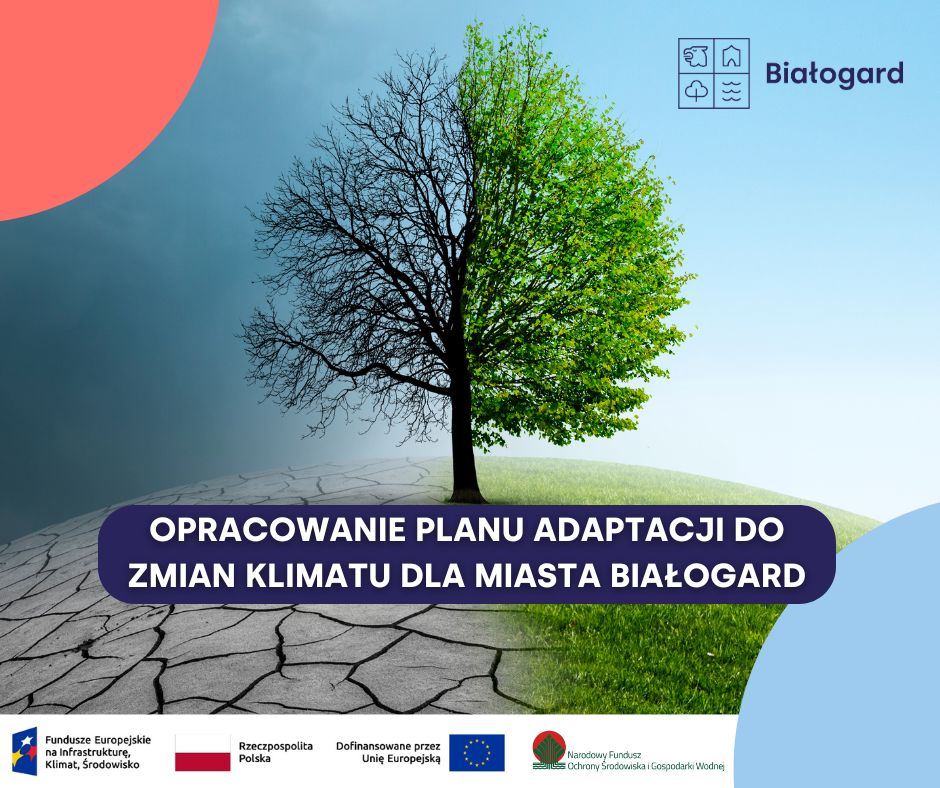 Białogard

OPRACOWANIE PLANU ADAPTACJI DO ZMIAN KLIMATU DLA MIASTA BIAŁOGARD

Fundusze Europejskie na Infrastrukturę, Klimat, Środowisko

Rzeczpospolita Polska

Dofinansowane przez Unię Europejską

Narodowy Fundusz Ochrony Środowiska i Gospodarki Wodnej